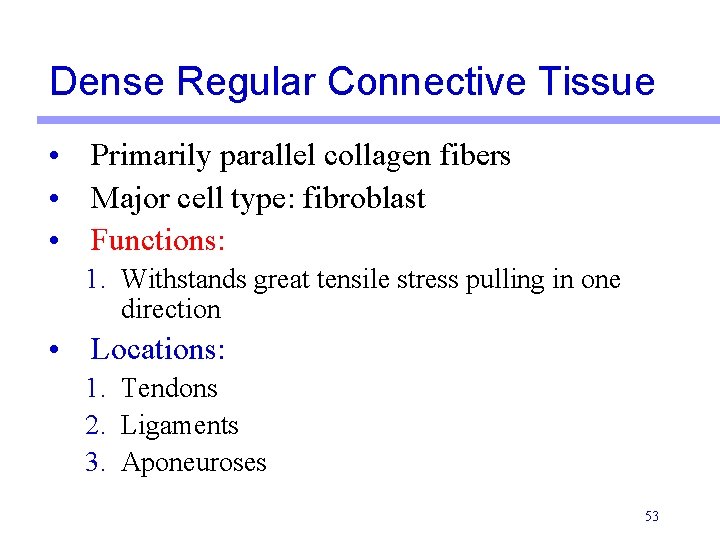 Dense Regular Connective Tissue

• Primarily parallel collagen fibers
• Major cell type: fibroblast
• Functions:
1. Withstands great tensile stress pulling in one direction
• Locations:
1. Tendons
2. Ligaments
3. Aponeuroses

53